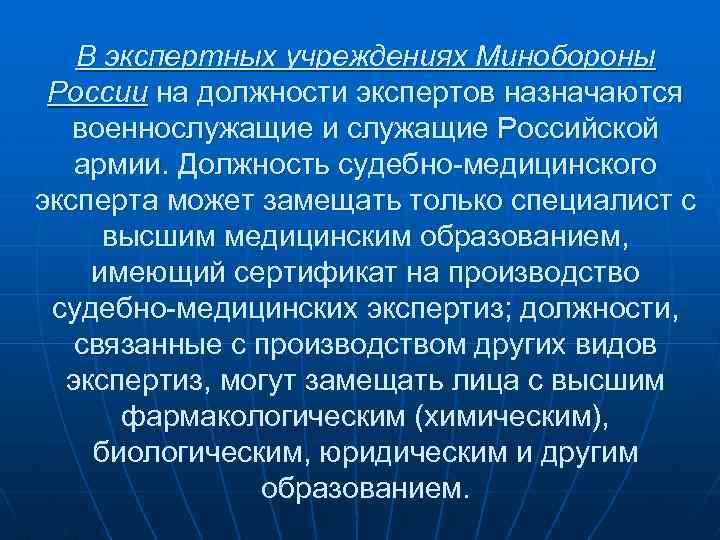 В экспертных учреждениях Минобороны России на должности экспертов назначаются военнослужащие и служащие Российской армии. Должность судебно-медицинского эксперта может замещать только специалист с высшим медицинским образованием, имеющий сертификат на производство судебно-медицинских экспертиз; должности, связанные с производством других видов экспертиз, могут замещать лица с высшим фармакологическим (химическим), биологическим, юридическим и другим образованием.